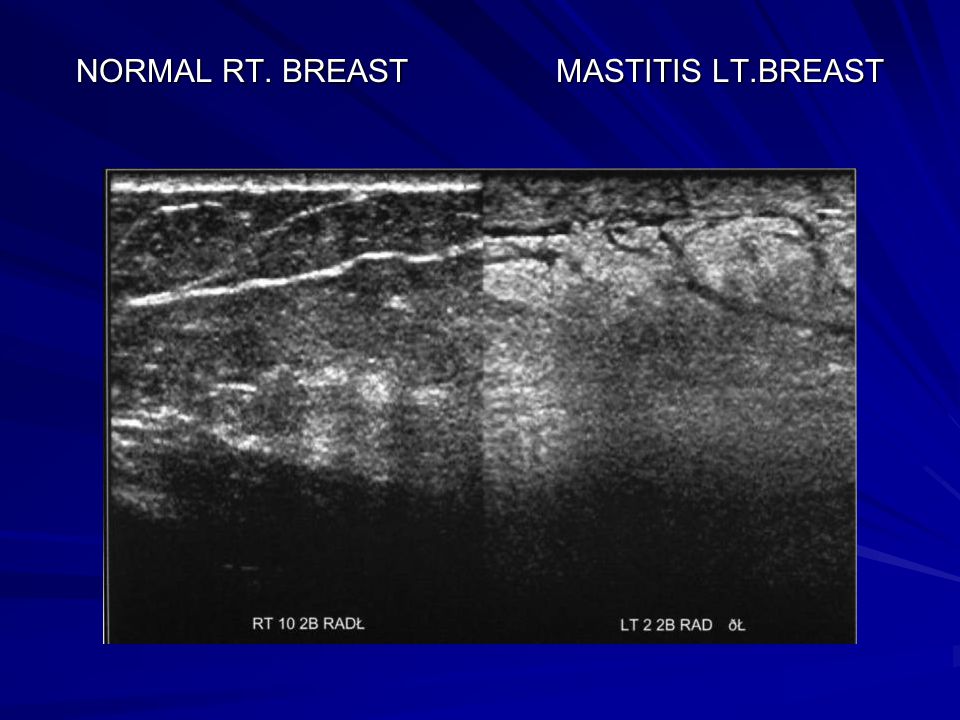 NORMAL RT. BREAST

MASTITIS LT.BREAST

RT 10 2B RADŁ

LT 2 2B RAD ðŁ